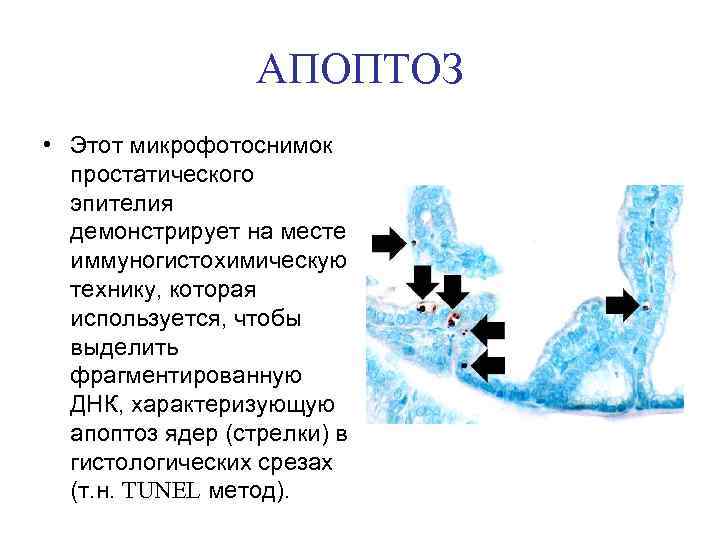 АПОПТОЗ

• Этот микрофотоснимок простатического эпителия демонстрирует на месте иммуногистохимическую технику, которая используется, чтобы выделить фрагментированную ДНК, характеризующую апоптоз ядер (стрелки) в гистологических срезах (т.н. TUNEL метод).